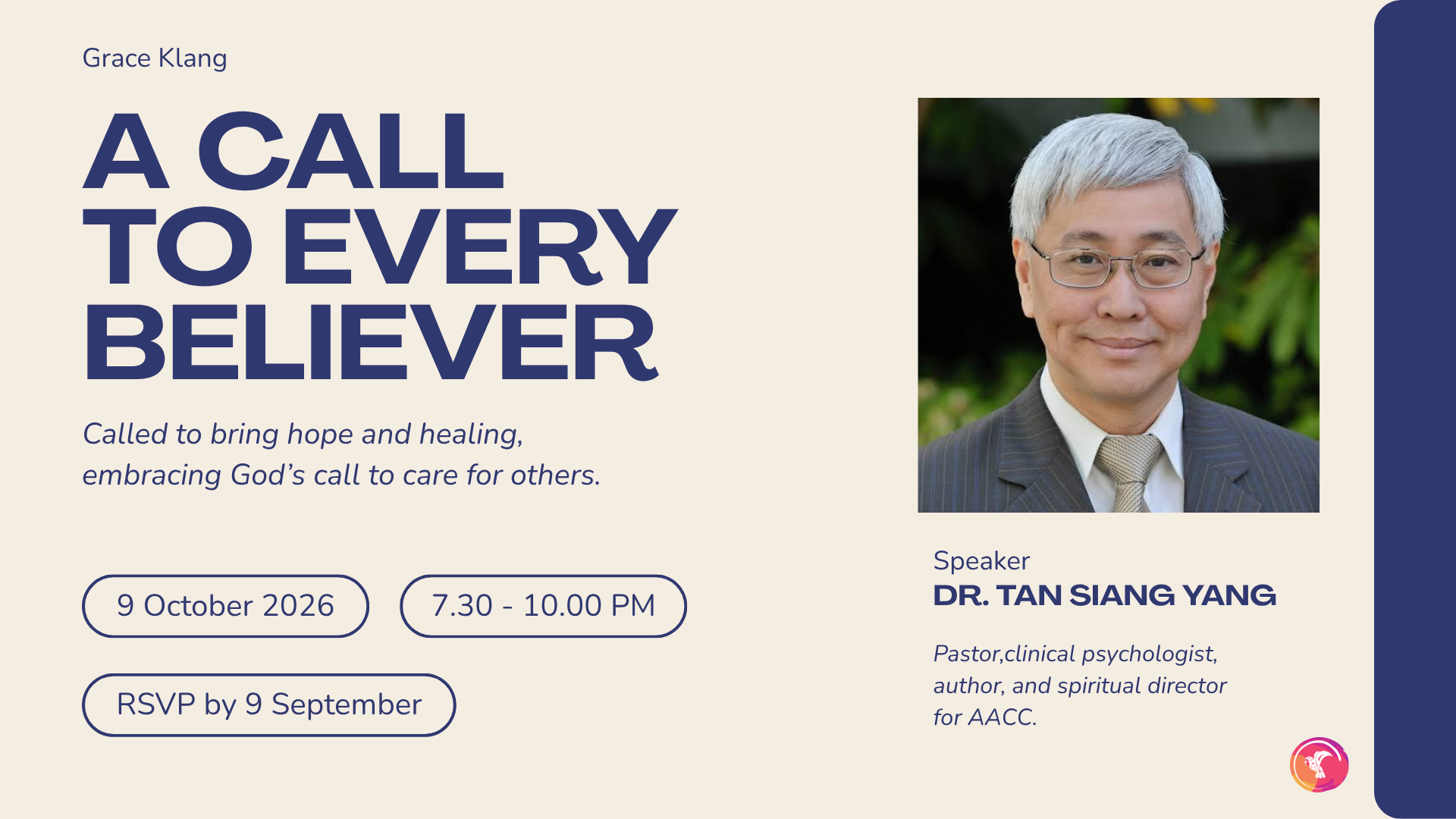 Grace Klang

A CALL TO EVERY BELIEVER

Called to bring hope and healing, embracing God's call to care for others.

9 October 2026

7.30 - 10.00 PM

RSVP by 9 September

Speaker
DR. TAN SIANG YANG

Pastor,clinical psychologist, author, and spiritual director for AACC.